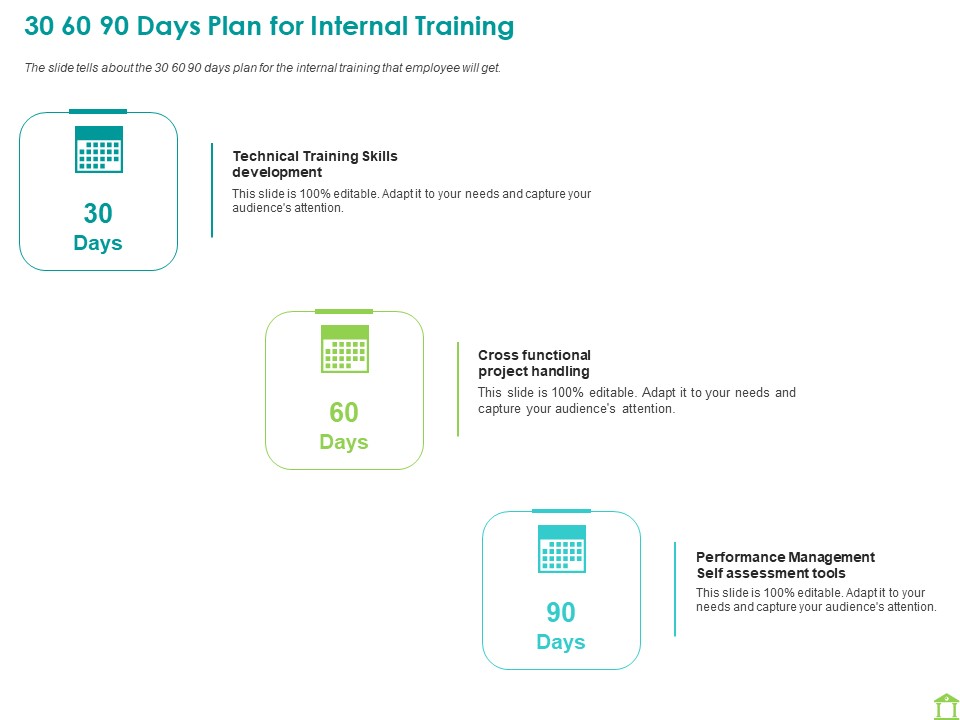 30 60 90 Days Plan for Internal Training

The slide tells about the 30 60 90 days plan for the internal training that employee will get.

30 Days

Technical Training Skills development

This slide is 100% editable. Adapt it to your needs and capture your audience's attention.

60 Days

Cross functional project handling

This slide is 100% editable. Adapt it to your needs and capture your audience's attention.

90 Days

Performance Management Self assessment tools

This slide is 100% editable. Adapt it to your needs and capture your audience's attention.